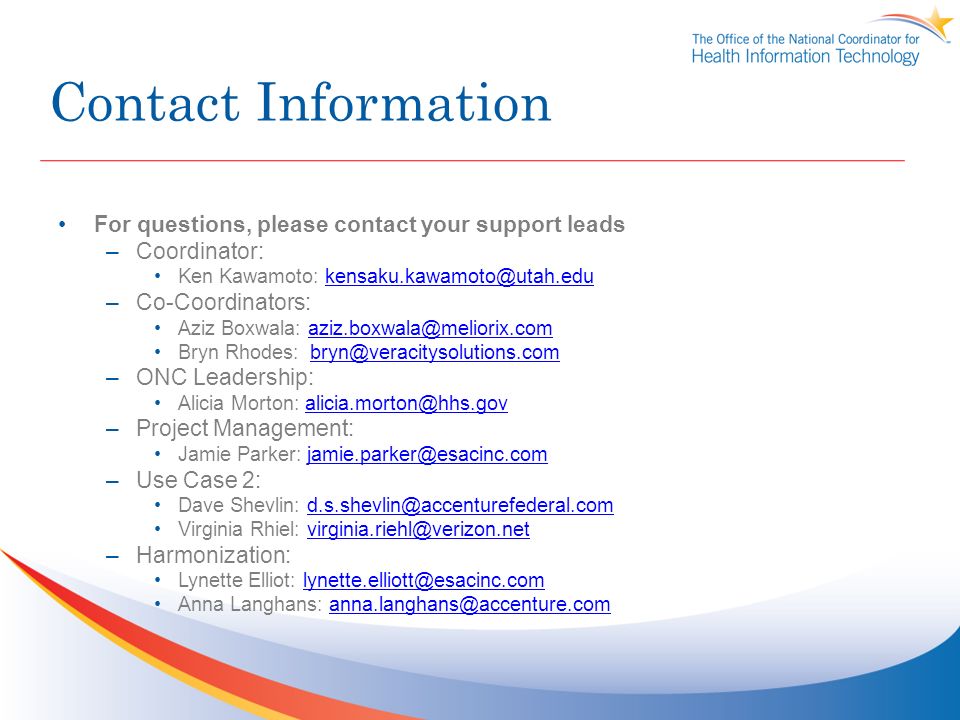 The Office of the National Coordinator for
Health Information Technology

Contact Information

• For questions, please contact your support leads
– Coordinator:
• Ken Kawamoto: kensaku.kawamoto@utah.edu
– Co-Coordinators:
• Aziz Boxwala: aziz.boxwala@meliorix.com
• Bryn Rhodes: bryn@veracitysolutions.com
– ONC Leadership:
• Alicia Morton: alicia.morton@hhs.gov
– Project Management:
• Jamie Parker: jamie.parker@esacinc.com
– Use Case 2:
• Dave Shevlin: d.s.shevlin@accenturefederal.com
• Virginia Rhiel: virginia.riehl@verizon.net
– Harmonization:
• Lynette Elliot: lynette.elliott@esacinc.com
• Anna Langhans: anna.langhans@accenture.com